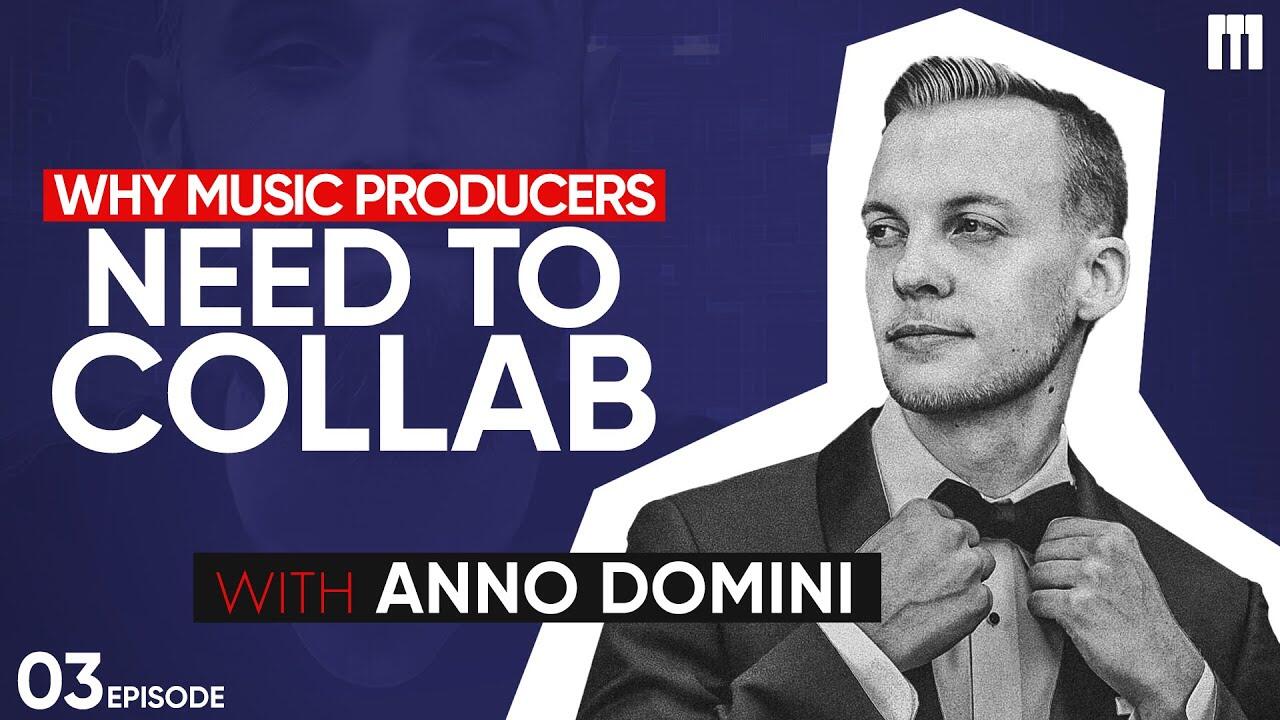 WHY MUSIC PRODUCERS
NEED TO COLLAB

WITH ANNO DOMINI

03 EPISODE